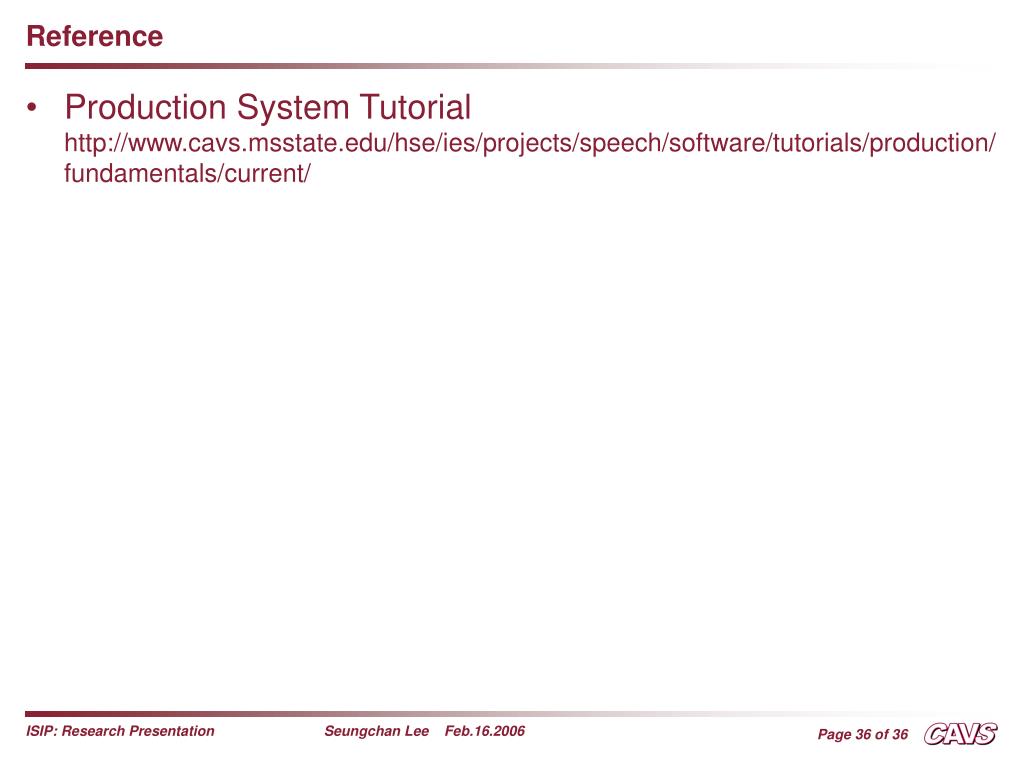 Reference

• Production System Tutorial
http://www.cavs.msstate.edu/hse/ies/projects/speech/software/tutorials/production/fundamentals/current/

ISIP: Research Presentation

Seungchan Lee Feb.16.2006

Page 36 of 36

CAVS